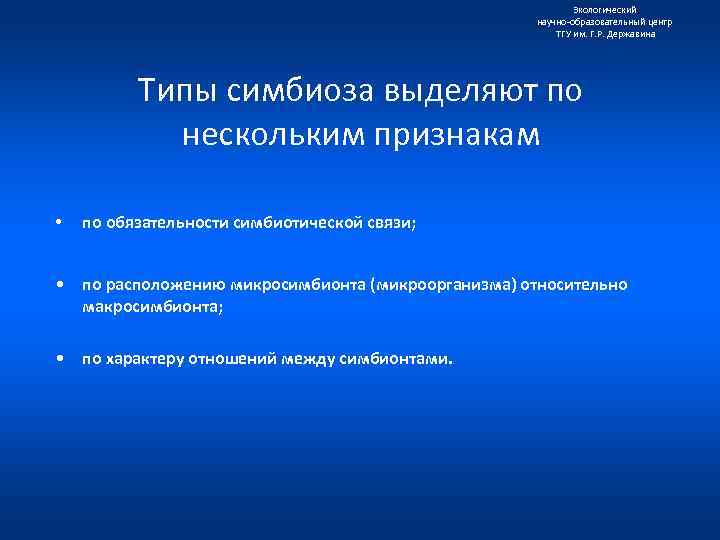 Экологический
научно-образовательный центр
ТГУ им. Г.Р. Державина

Типы симбиоза выделяют по нескольким признакам

• по обязательности симбиотической связи;

• по расположению микросимбионта (микроорганизма) относительно макросимбионта;

• по характеру отношений между симбионтами.